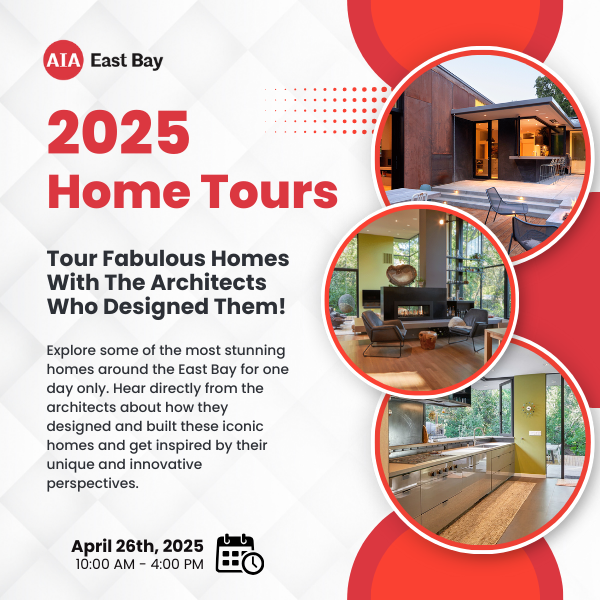 AIA East Bay

2025 Home Tours

Tour Fabulous Homes With The Architects Who Designed Them!

Explore some of the most stunning homes around the East Bay for one day only. Hear directly from the architects about how they designed and built these iconic homes and get inspired by their unique and innovative perspectives.

April 26th, 2025
10:00 AM - 4:00 PM